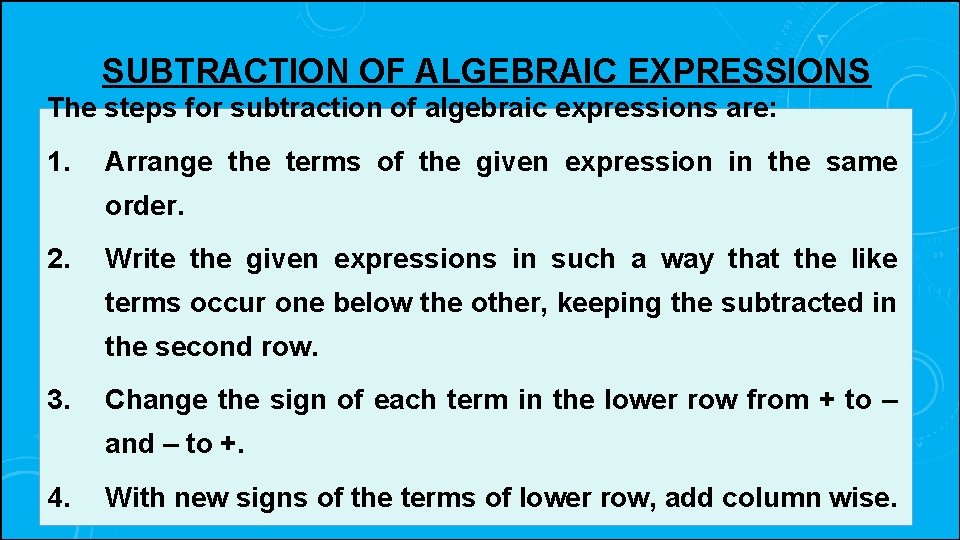 SUBTRACTION OF ALGEBRAIC EXPRESSIONS

The steps for subtraction of algebraic expressions are:

1. Arrange the terms of the given expression in the same order.

2. Write the given expressions in such a way that the like terms occur one below the other, keeping the subtracted in the second row.

3. Change the sign of each term in the lower row from + to – and – to +.

4. With new signs of the terms of lower row, add column wise.